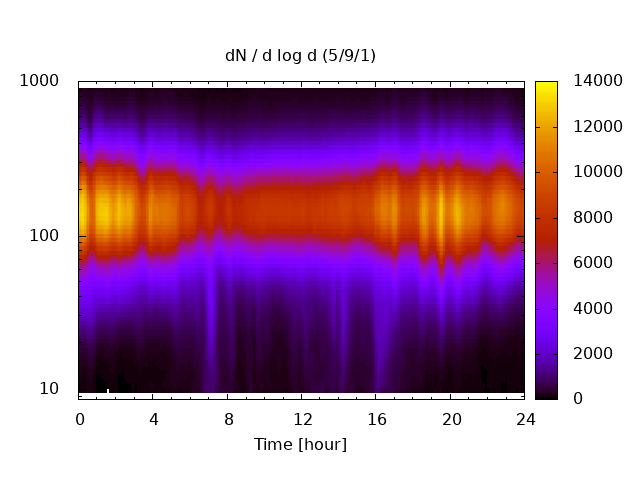 dN / d log d (5/9/1)

1000

100

10

0 4 8 12 16 20 24

Time [hour]

14000
12000
10000
8000
6000
4000
2000
0